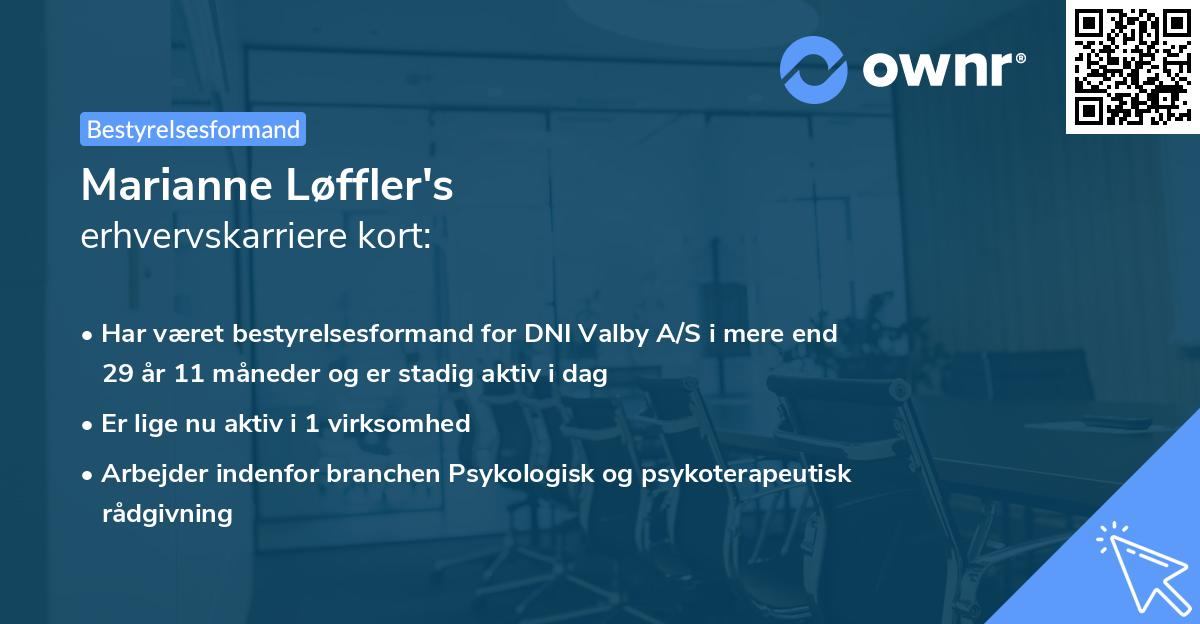 ownr®

Bestyrelsesformand

Marianne Løffler's
erhvervskarriere kort:

• Har været bestyrelsesformand for DNI Valby A/S i mere end 29 år 11 måneder og er stadig aktiv i dag

• Er lige nu aktiv i 1 virksomhed

• Arbejder indenfor branchen Psykologisk og psykoterapeutisk rådgivning